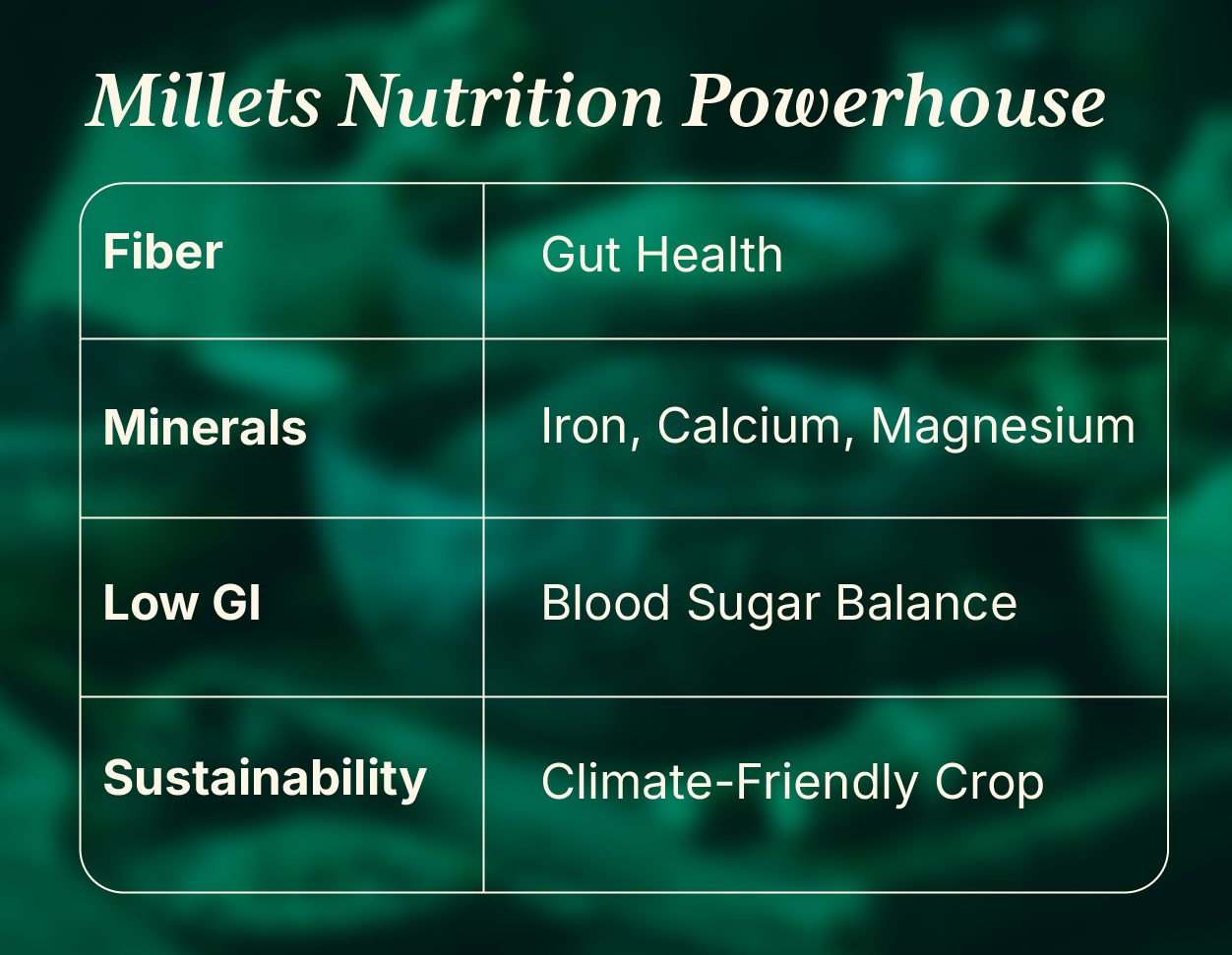 Millets Nutrition Powerhouse

| Fiber | Gut Health |
|---|---|
| Minerals | Iron, Calcium, Magnesium |
| Low GI | Blood Sugar Balance |
| Sustainability | Climate-Friendly Crop |